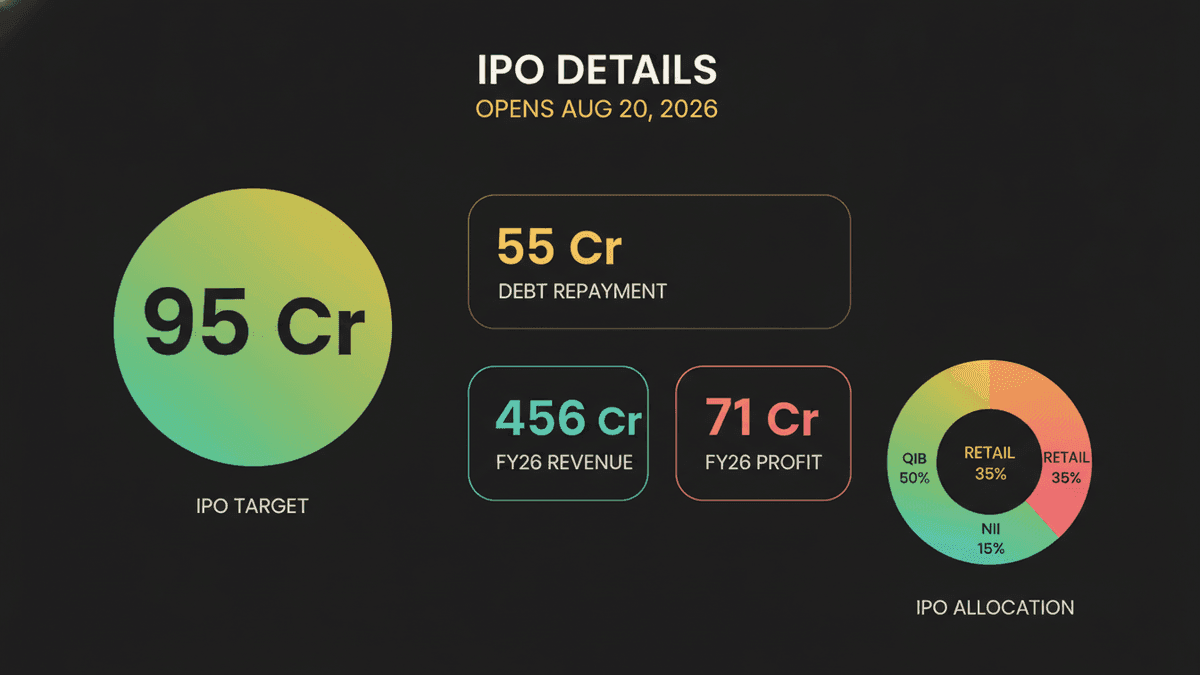 IPO DETAILS
OPENS AUG 20, 2026

95 Cr
IPO TARGET

55 Cr
DEBT REPAYMENT

456 Cr
FY26 REVENUE

71 Cr
FY26 PROFIT

QIB
50%
RETAIL
35%
RETAIL
35%
NII
15%
IPO ALLOCATION